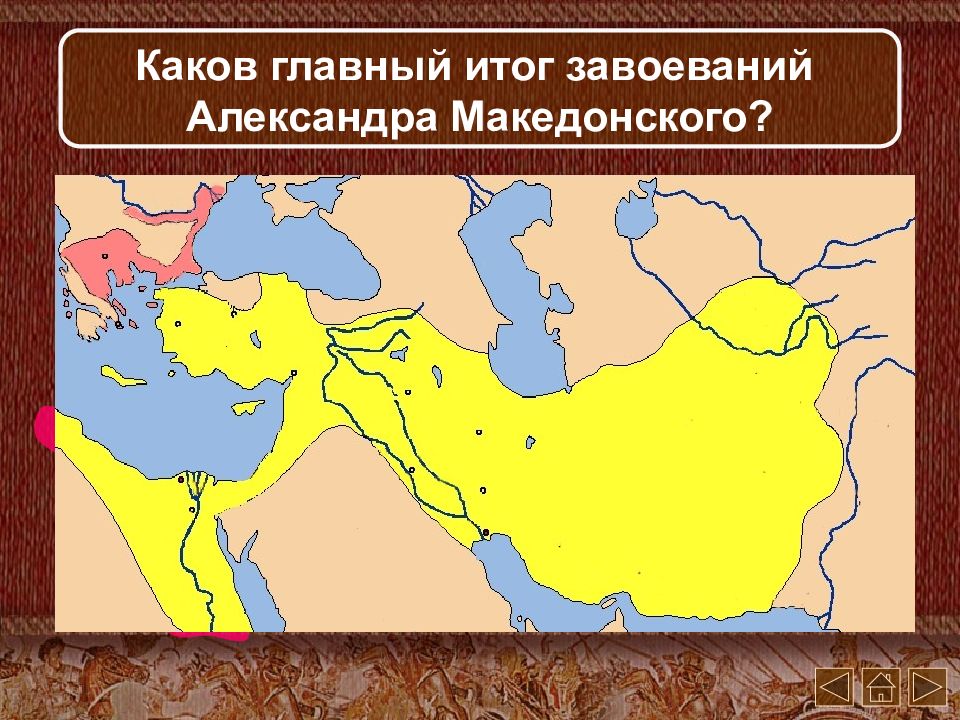 Каков главный итог завоеваний Александра Македонского?